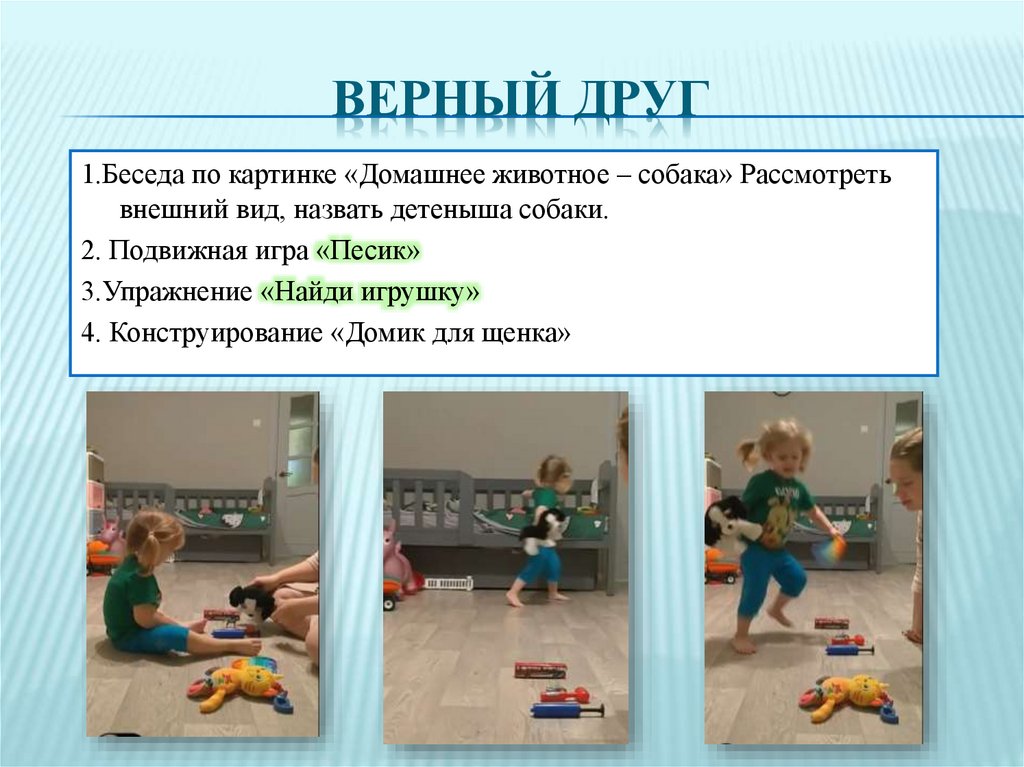 ВЕРНЫЙ ДРУГ

1.Беседа по картинке «Домашнее животное – собака» Рассмотреть внешний вид, назвать детеныша собаки.

2. Подвижная игра «Песик»

3.Упражнение «Найди игрушку»

4. Конструирование «Домик для щенка»